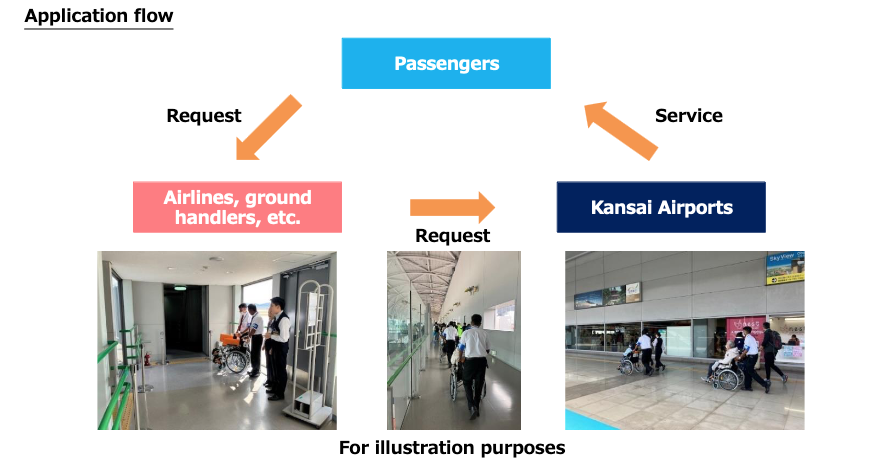 Application flow

Passengers

Request

Service

Airlines, ground handlers, etc.

Request

Kansai Airports

Sky View

For illustration purposes